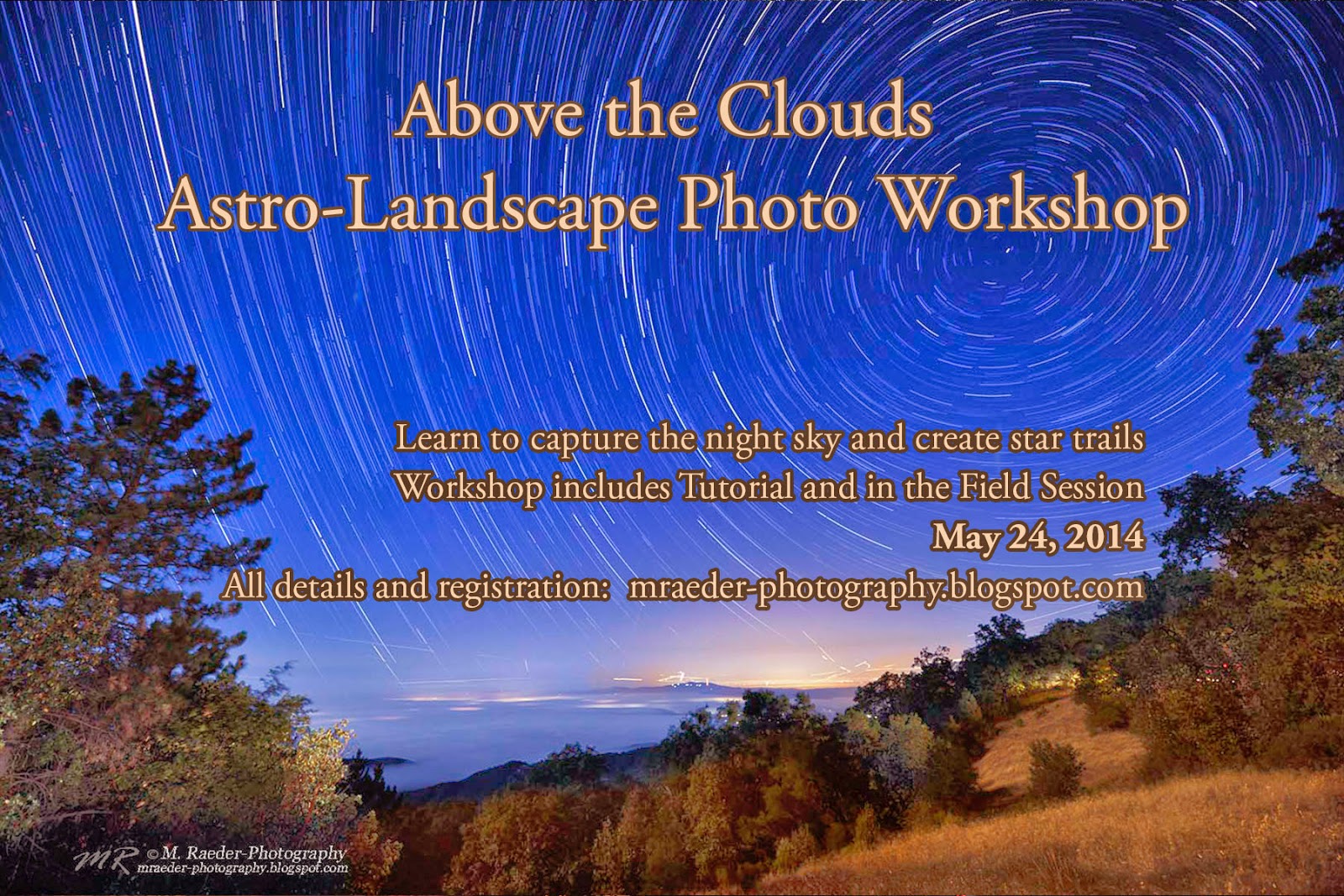 Above the Clouds
Astro-Landscape Photo Workshop

Learn to capture the night sky and create star trails
Workshop includes Tutorial and in the Field Session
May 24, 2014
All details and registration: mraeder-photography.blogspot.com

MR © M. Raeder-Photography
mraeder-photography.blogspot.com